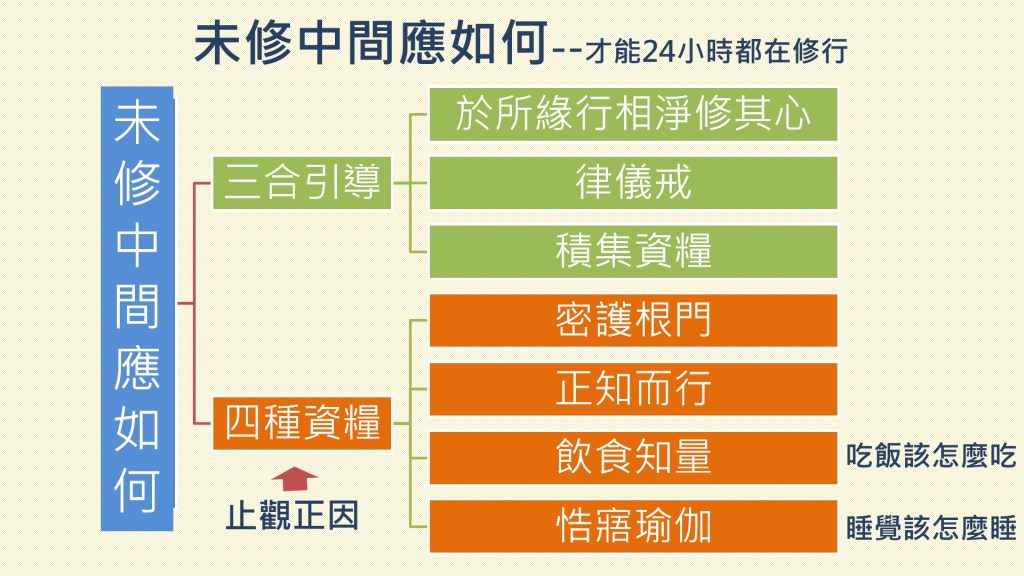 未修中間應如何--才能24小時都在修行

未修中間應如何

三合引導

於所緣行相淨修其心

律儀戒

積集資糧

四種資糧

止觀正因

密護根門

正知而行

飲食知量

吃飯該怎麼吃

悎寤瑜伽

睡覺該怎麼睡